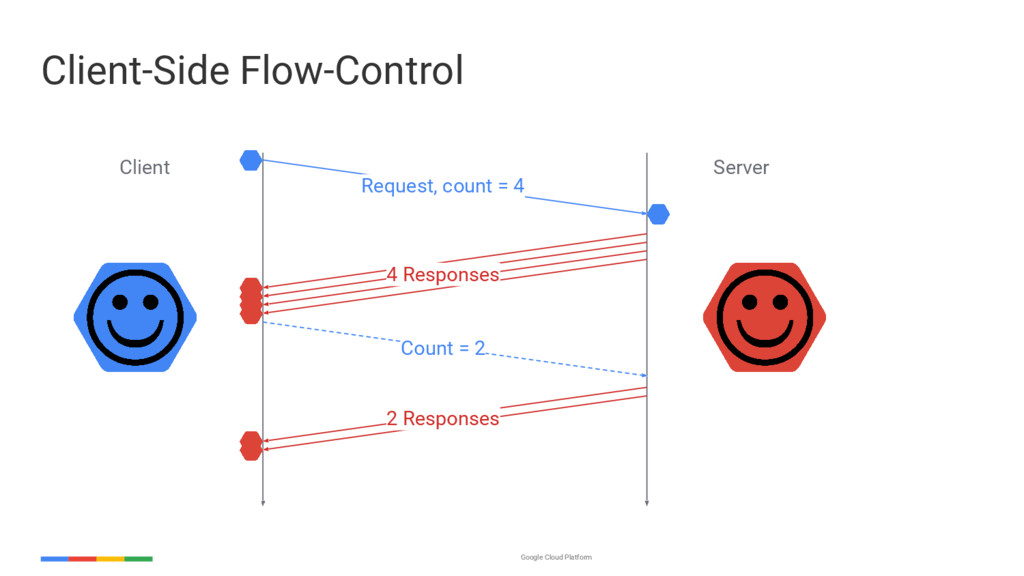 Client-Side Flow-Control

Client

Server

Request, count = 4

4 Responses

Count = 2

2 Responses

Google Cloud Platform